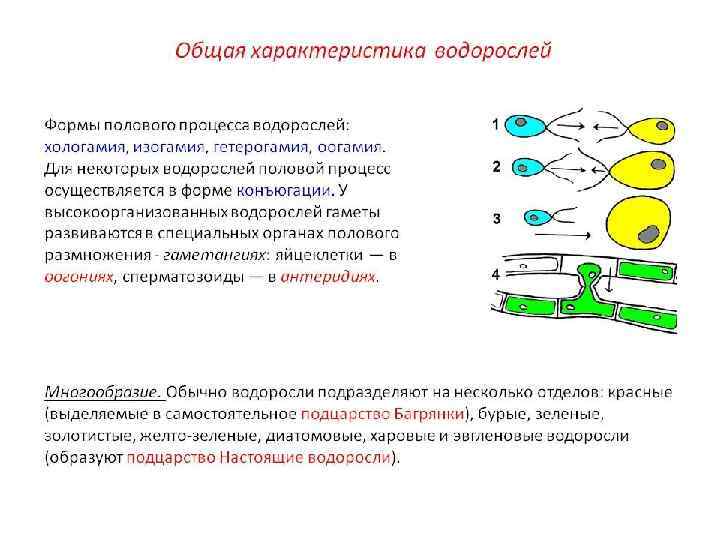 Общая характеристика водорослей

Формы полового процесса водорослей: хологамия, изогамия, гетерогамия, оогамия. Для некоторых водорослей половой процесс осуществляется в форме конъюгации. У высокоорганизованных водорослей гаметы развиваются в специальных органах полового размножения - гаметангиях: яйцеклетки — в оогониях, сперматозоиды — в антеридиях.

1

2

3

4

Многообразие. Обычно водоросли подразделяют на несколько отделов: красные (выделяемые в самостоятельное подцарство Багрянки), бурые, зеленые, золотистые, желто-зеленые, диатомовые, харовые и эвгленовые водоросли (образуют подцарство Настоящие водоросли).